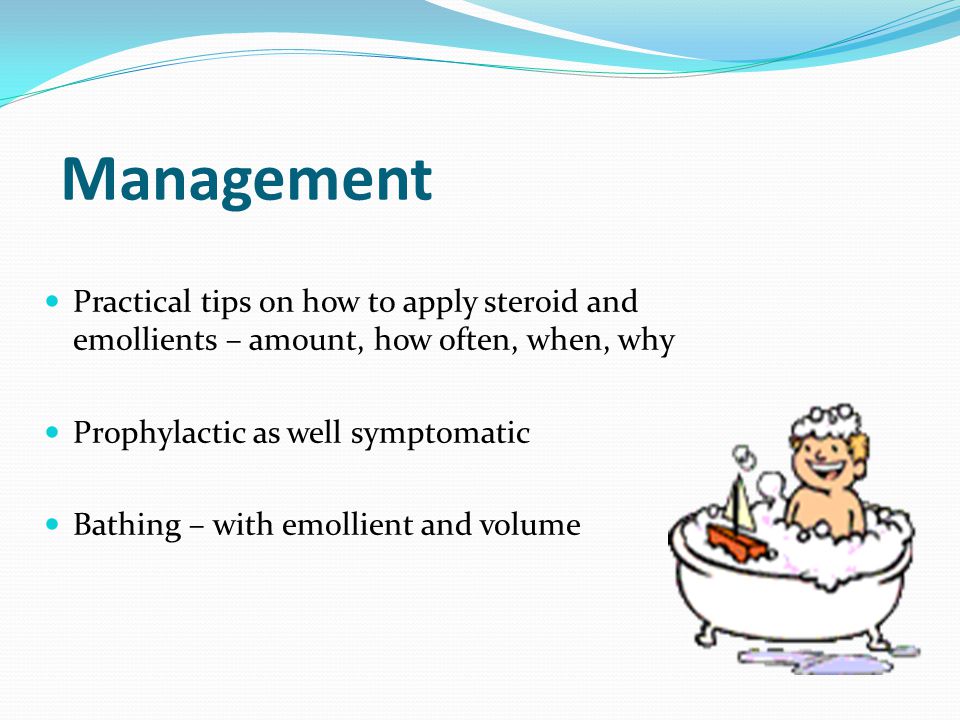 Management

- Practical tips on how to apply steroid and emollients – amount, how often, when, why

- Prophylactic as well symptomatic

- Bathing – with emollient and volume